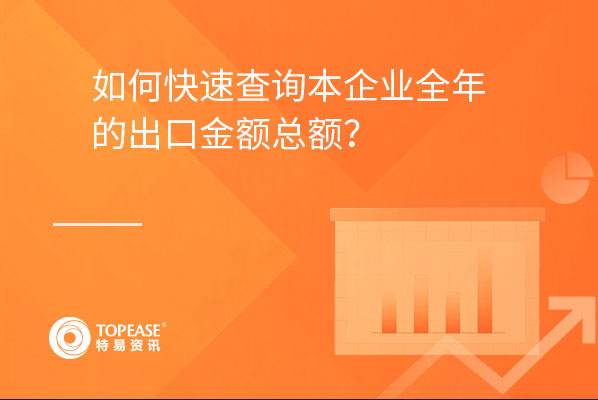 如何快速查询本企业全年的出口金额总额?

TOPEASE®
特易资讯